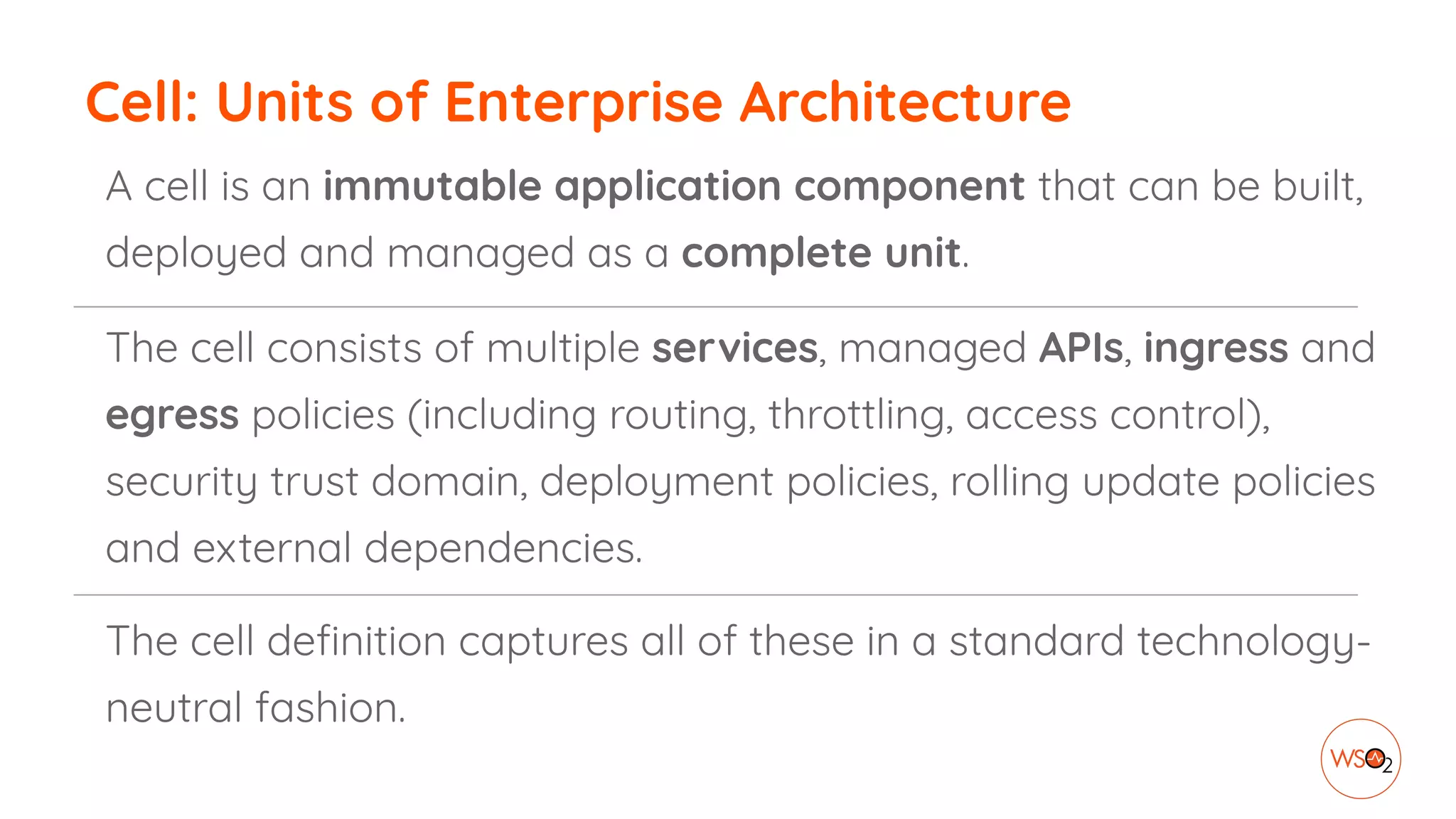 Cell: Units of Enterprise Architecture

A cell is an immutable application component that can be built, deployed and managed as a complete unit.

The cell consists of multiple services, managed APIs, ingress and egress policies (including routing, throttling, access control), security trust domain, deployment policies, rolling update policies and external dependencies.

The cell definition captures all of these in a standard technology-neutral fashion.

WSO2